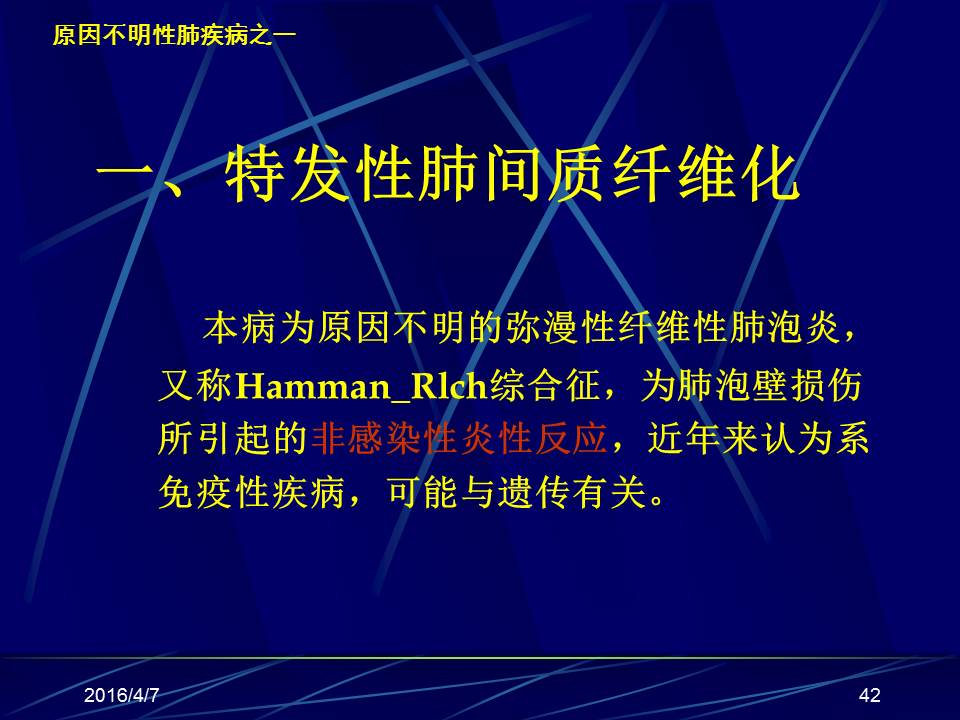 原因不明性肺疾病之一

一、特发性肺间质纤维化

本病为原因不明的弥漫性纤维性肺泡炎，又称Hamman_Rlch综合征，为肺泡壁损伤所引起的非感染性炎性反应，近年来认为系免疫性疾病，可能与遗传有关。

2016/4/7

42